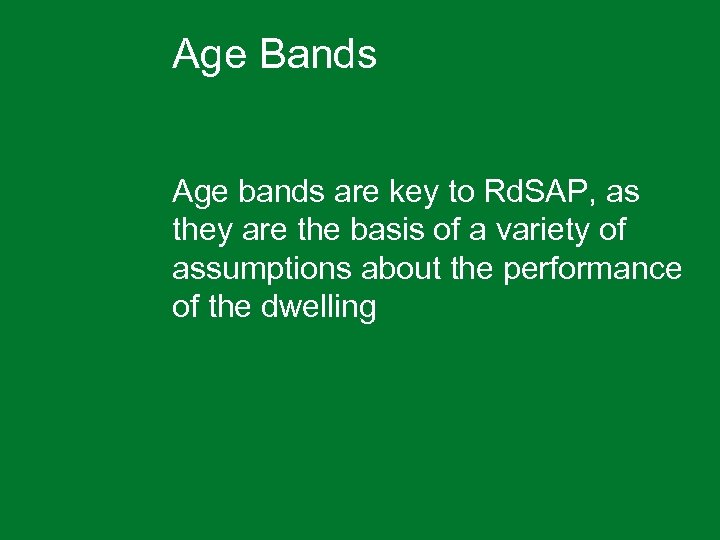 Age Bands

Age bands are key to RdSAP, as they are the basis of a variety of assumptions about the performance of the dwelling